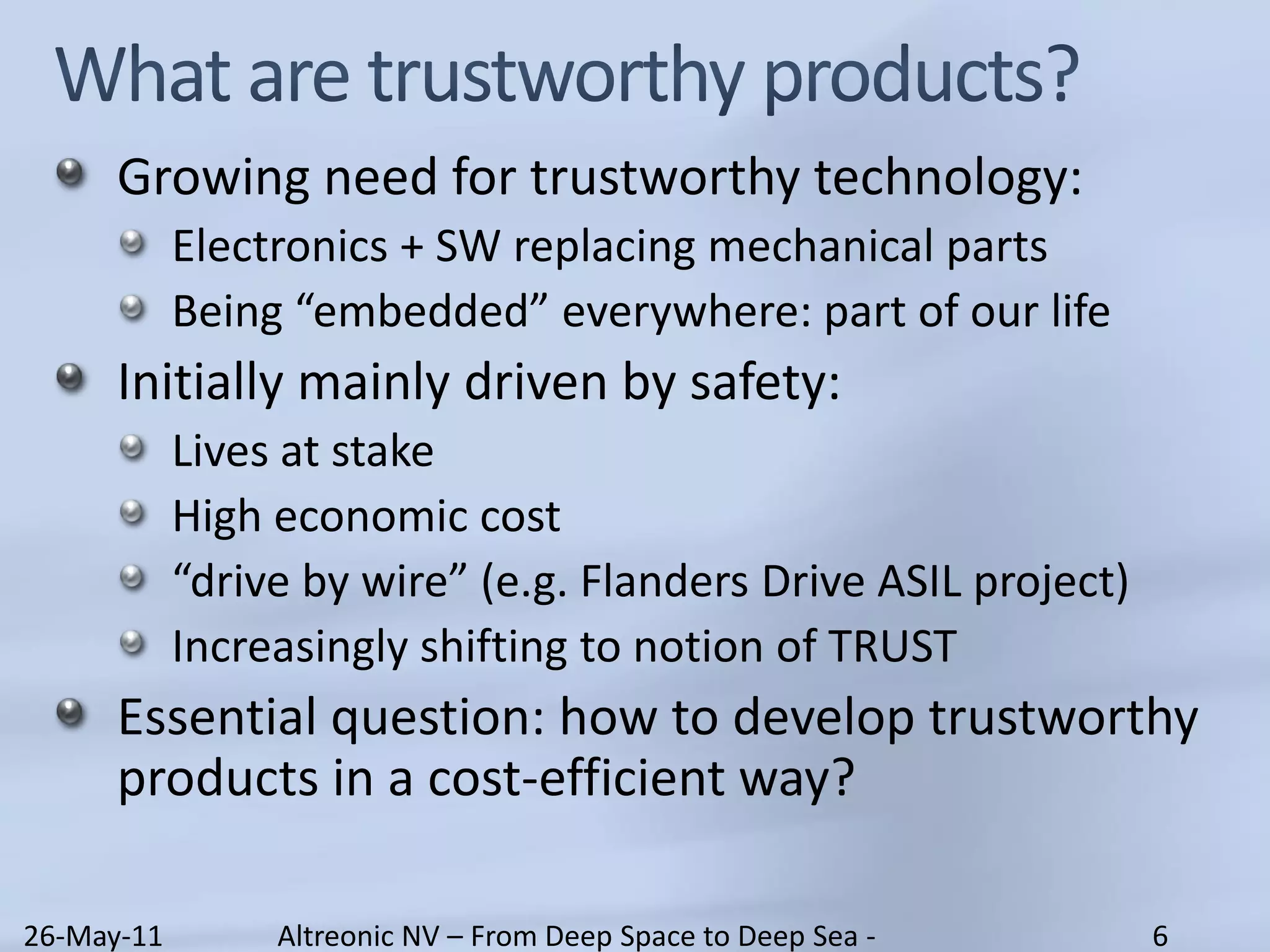 What are trustworthy products?

Growing need for trustworthy technology:

Electronics + SW replacing mechanical parts

Being “embedded” everywhere: part of our life

Initially mainly driven by safety:

Lives at stake

High economic cost

“drive by wire” (e.g. Flanders Drive ASIL project)

Increasingly shifting to notion of TRUST

Essential question: how to develop trustworthy products in a cost-efficient way?

26-May-11 Altreonic NV – From Deep Space to Deep Sea - 6